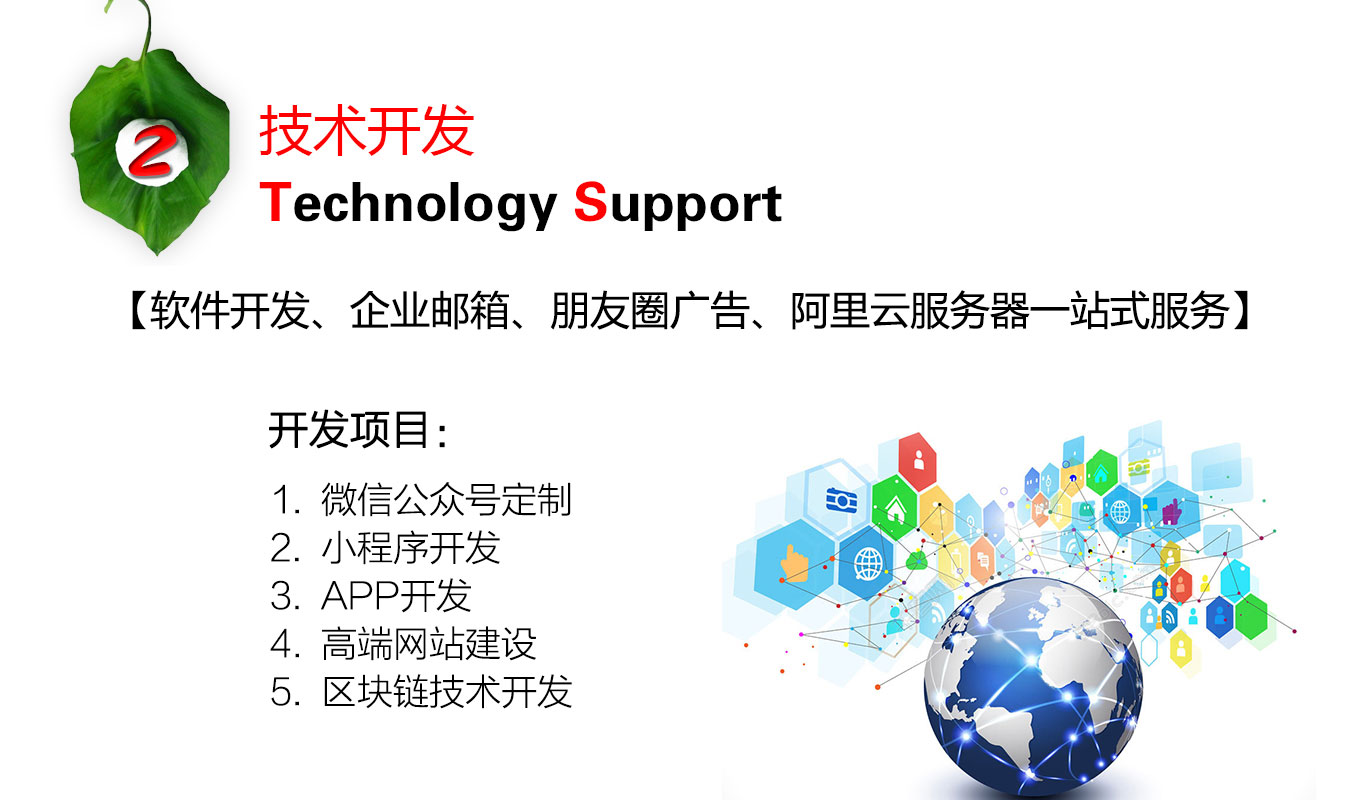 2

技术开发
Technology Support

【软件开发、企业邮箱、朋友圈广告、阿里云服务器一站式服务】

开发项目：

1. 微信公众号定制
2. 小程序开发
3. APP开发
4. 高端网站建设
5. 区块链技术开发